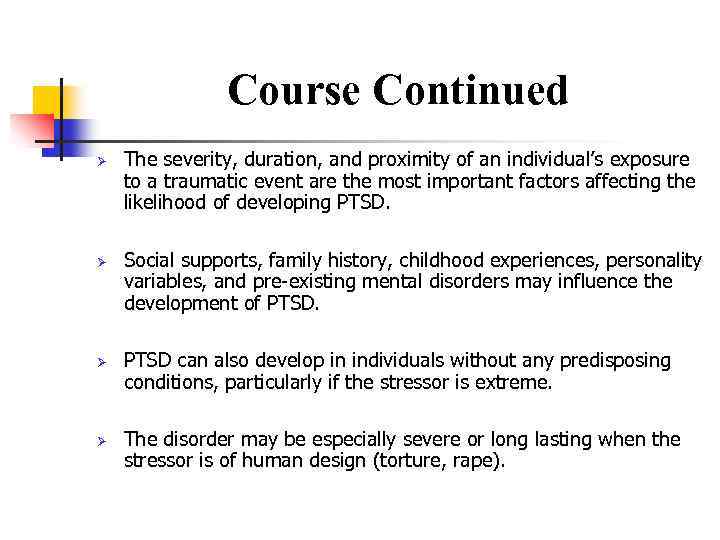 Course Continued

➢ The severity, duration, and proximity of an individual's exposure to a traumatic event are the most important factors affecting the likelihood of developing PTSD.

➢ Social supports, family history, childhood experiences, personality variables, and pre-existing mental disorders may influence the development of PTSD.

➢ PTSD can also develop in individuals without any predisposing conditions, particularly if the stressor is extreme.

➢ The disorder may be especially severe or long lasting when the stressor is of human design (torture, rape).